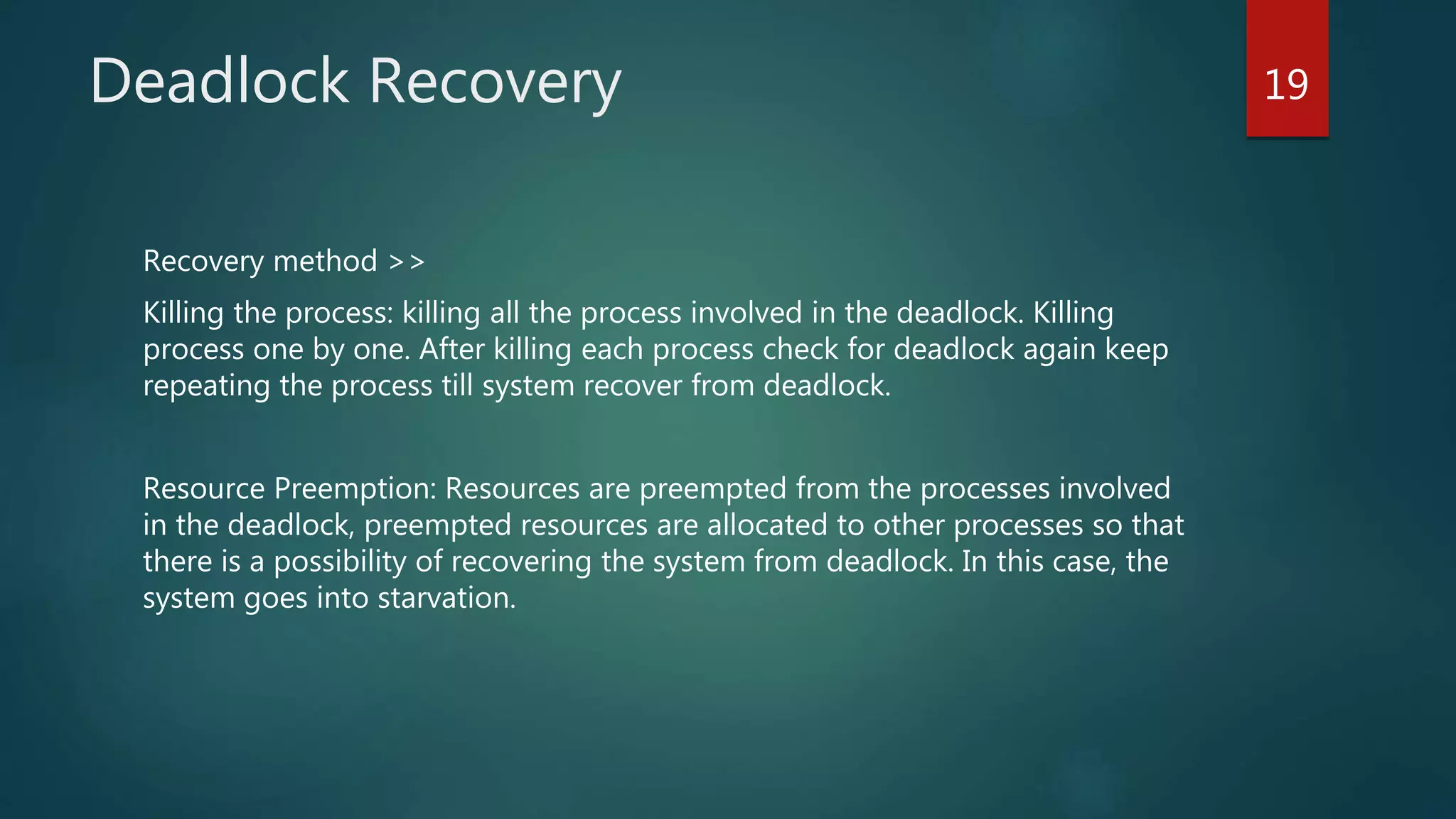 Deadlock Recovery

19

Recovery method >>

Killing the process: killing all the process involved in the deadlock. Killing process one by one. After killing each process check for deadlock again keep repeating the process till system recover from deadlock.

Resource Preemption: Resources are preempted from the processes involved in the deadlock, preempted resources are allocated to other processes so that there is a possibility of recovering the system from deadlock. In this case, the system goes into starvation.